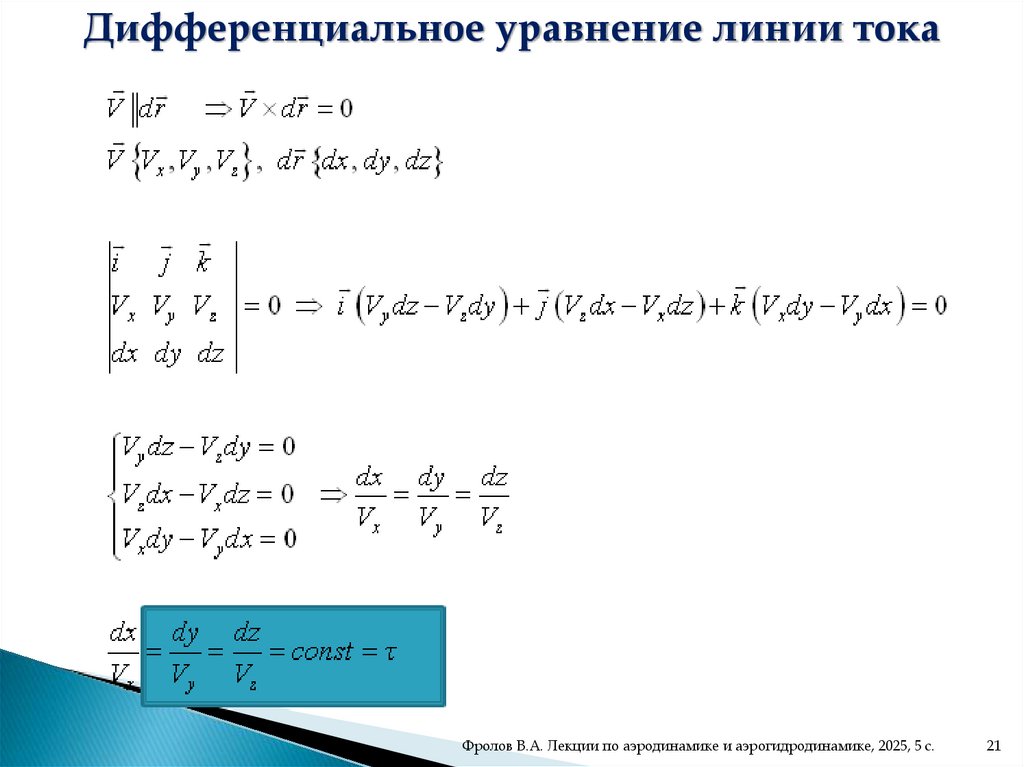 Дифференциальное уравнение линии тока

$\bar{V} \| d\bar{r} \quad \Rightarrow \bar{V} \times d\bar{r} = 0$

$\bar{V}\{V_x, V_y, V_z\}, \; d\bar{r}\{dx, dy, dz\}$

$\begin{vmatrix} \bar{i} & \bar{j} & \bar{k} \\ V_x & V_y & V_z \\ dx & dy & dz \end{vmatrix} = 0 \Rightarrow \bar{i}(V_y dz - V_z dy) + \bar{j}(V_z dx - V_x dz) + \bar{k}(V_x dy - V_y dx) = 0$

$\begin{cases} V_y dz - V_z dy = 0 \\ V_z dx - V_x dz = 0 \\ V_x dy - V_y dx = 0 \end{cases} \Rightarrow \frac{dx}{V_x} = \frac{dy}{V_y} = \frac{dz}{V_z}$

$\frac{dx}{V_x} = \frac{dy}{V_y} = \frac{dz}{V_z} = const = \tau$

Фролов В.А. Лекции по аэродинамике и аэрогидродинамике, 2025, 5 с.

21